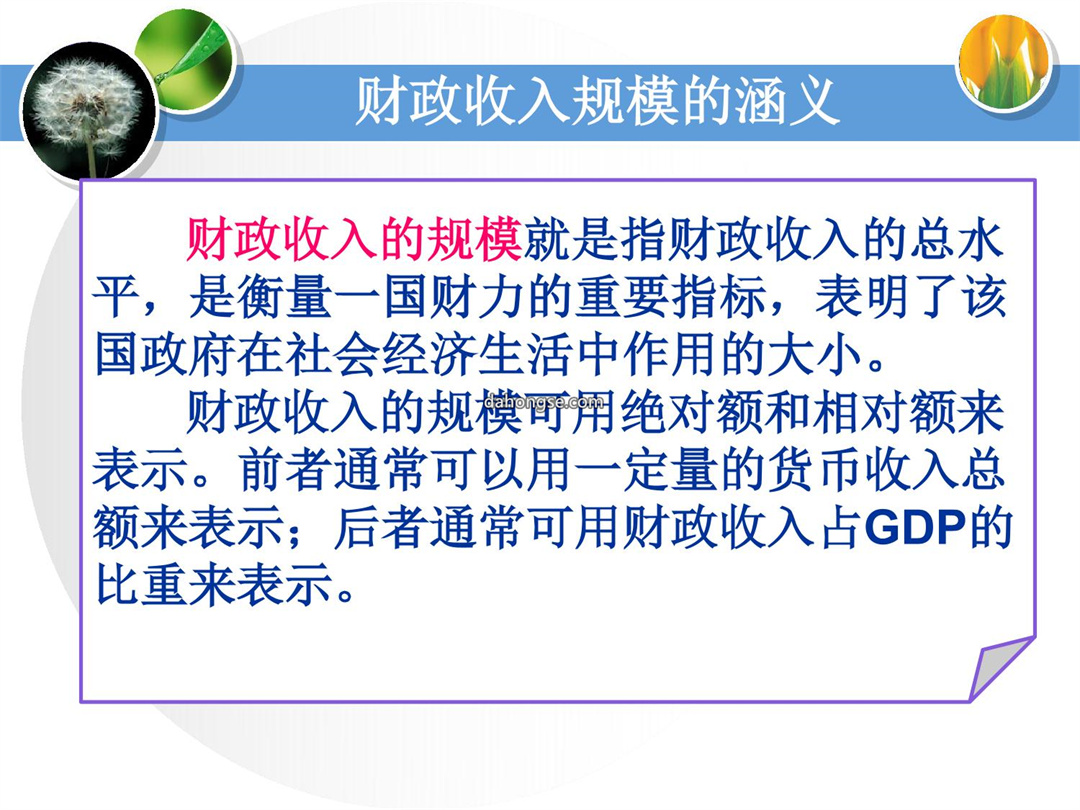 财政收入规模的涵义

财政收入的规模就是指财政收入的总水平，是衡量一国财力的重要指标，表明了该国政府在社会经济生活中作用的大小。

财政收入的规模可用绝对额和相对额来表示。前者通常可以用一定量的货币收入总额来表示；后者通常可用财政收入占GDP的比重来表示。

dahongse.com